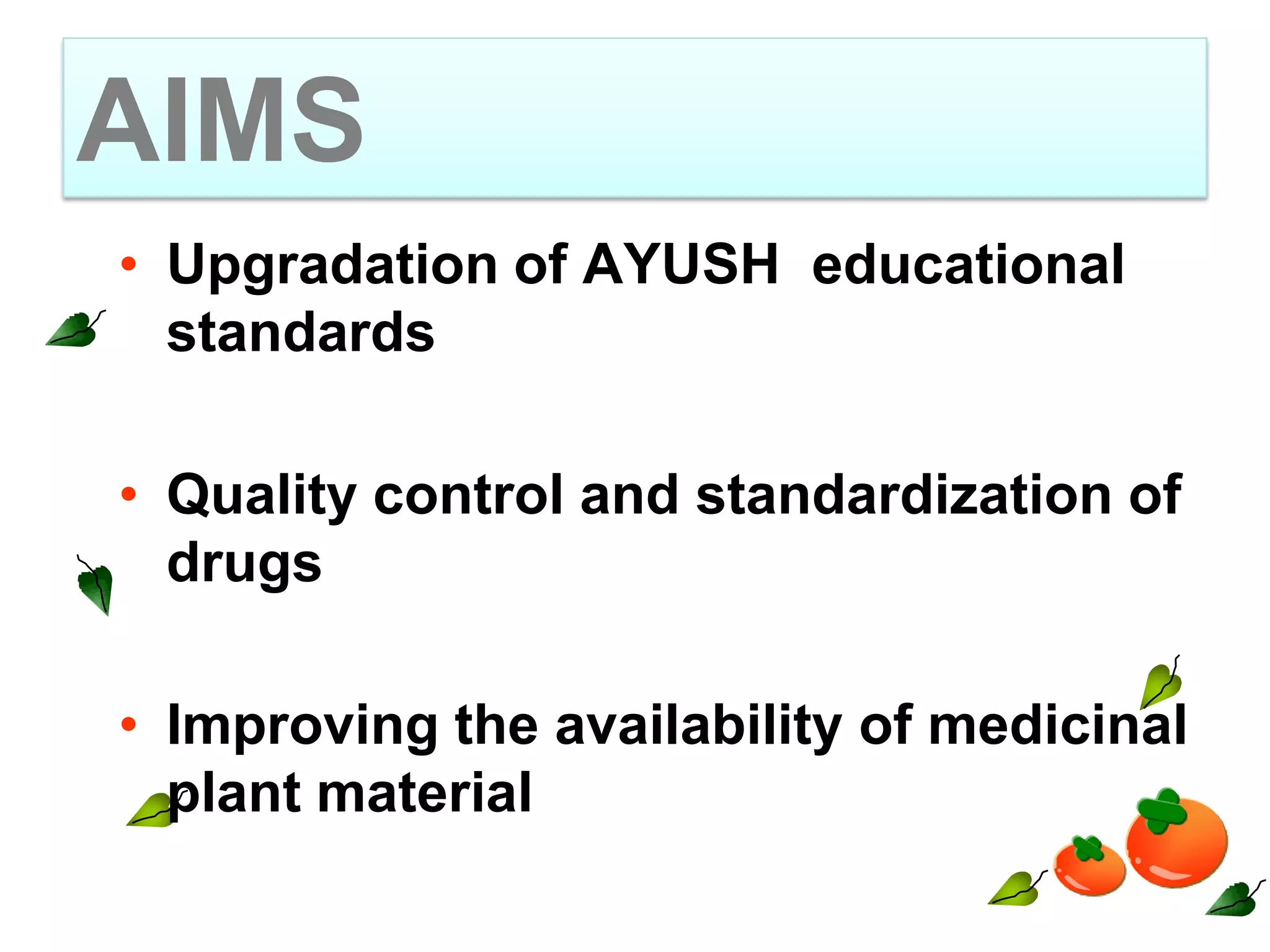 AIMS

• Upgradation of AYUSH educational standards

• Quality control and standardization of drugs

• Improving the availability of medicinal plant material